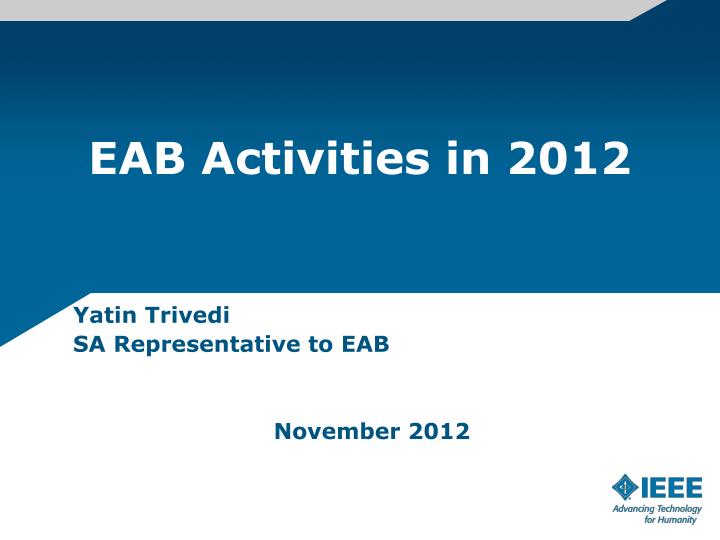 EAB Activities in 2012

Yatin Trivedi
SA Representative to EAB

November 2012

IEEE
Advancing Technology for Humanity